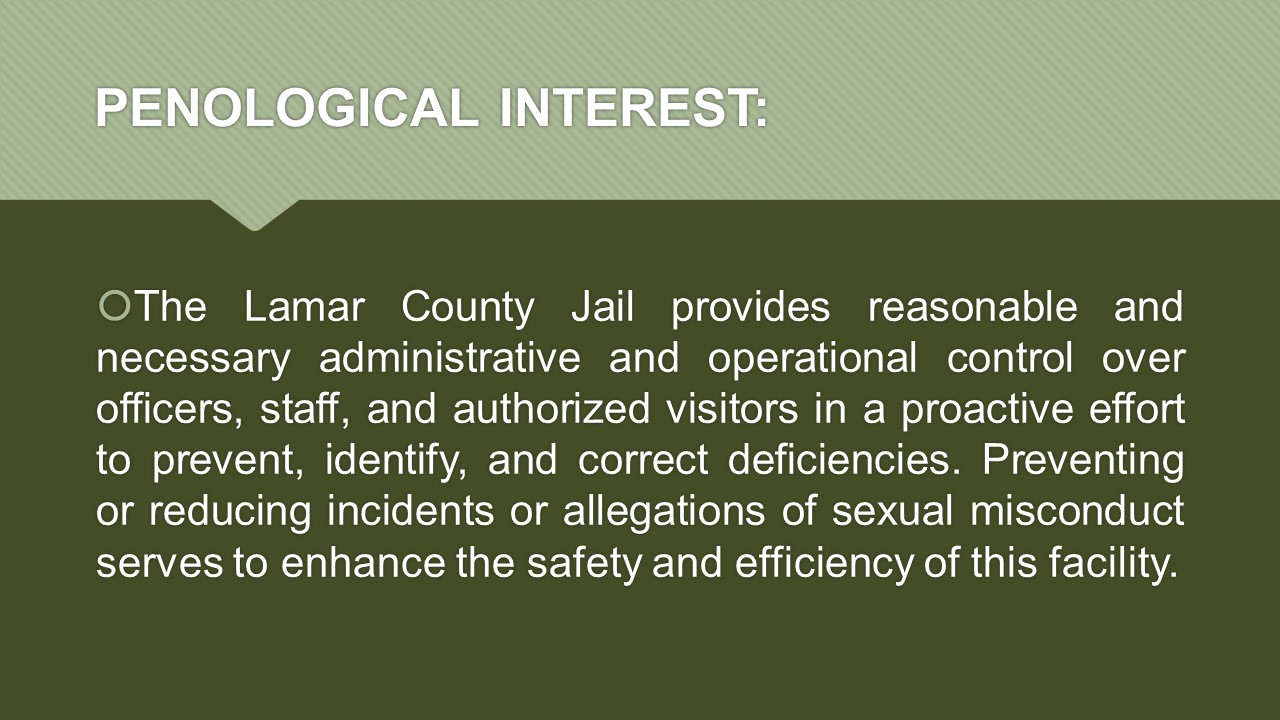 PENOLOGICAL INTEREST:

The Lamar County Jail provides reasonable and necessary administrative and operational control over officers, staff, and authorized visitors in a proactive effort to prevent, identify, and correct deficiencies. Preventing or reducing incidents or allegations of sexual misconduct serves to enhance the safety and efficiency of this facility.